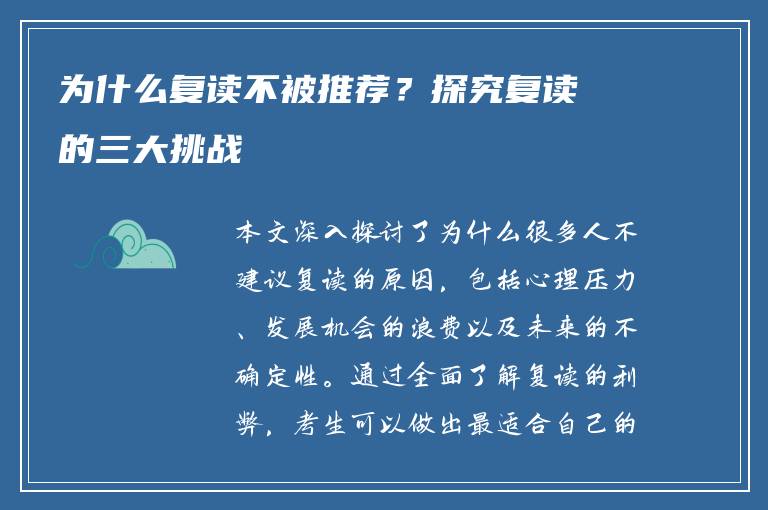 为什么复读不被推荐？探究复读的三大挑战

本文深入探讨了为什么很多人不建议复读的原因，包括心理压力、发展机会的浪费以及未来的不确定性。通过全面了解复读的利弊，考生可以做出最适合自己的